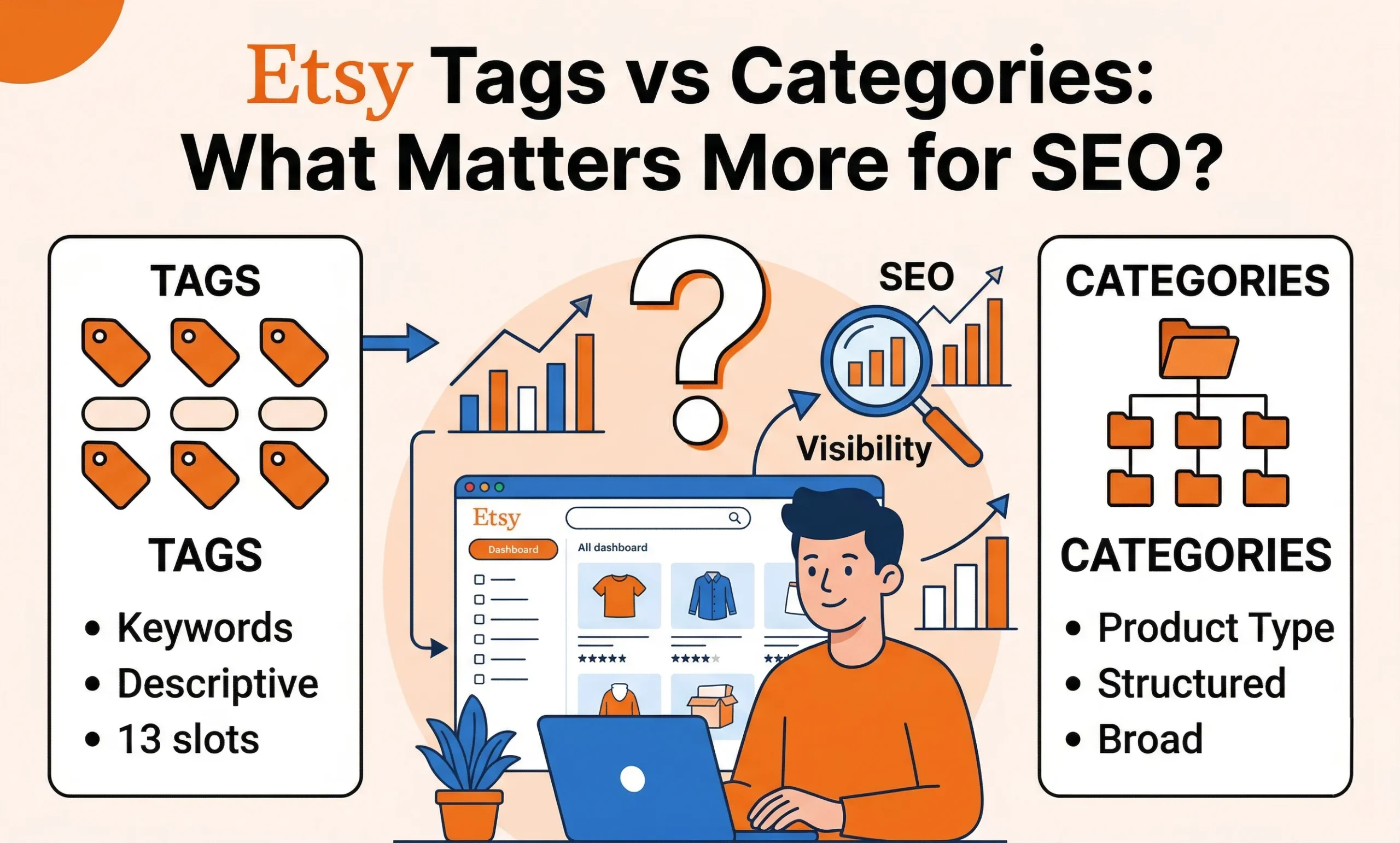 Etsy Tags vs Categories: What Matters More for SEO?

TAGS

TAGS

• Keywords
• Descriptive
• 13 slots

SEO

Visibility

Etsy

Dashboard

All dashboard

CATEGORIES

CATEGORIES

• Product Type
• Structured
• Broad